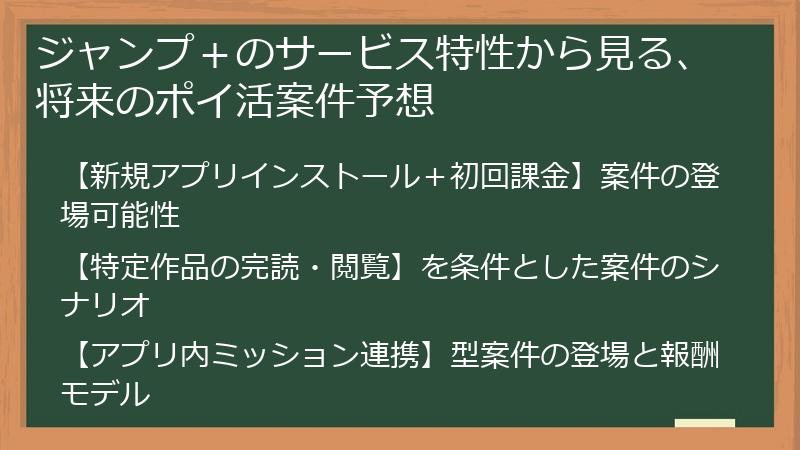 ジャンプ＋のサービス特性から見る、将来のポイ活案件予想

【新規アプリインストール＋初回課金】案件の登場可能性

【特定作品の完読・閲覧】を条件とした案件のシナリオ

【アプリ内ミッション連携】型案件の登場と報酬モデル